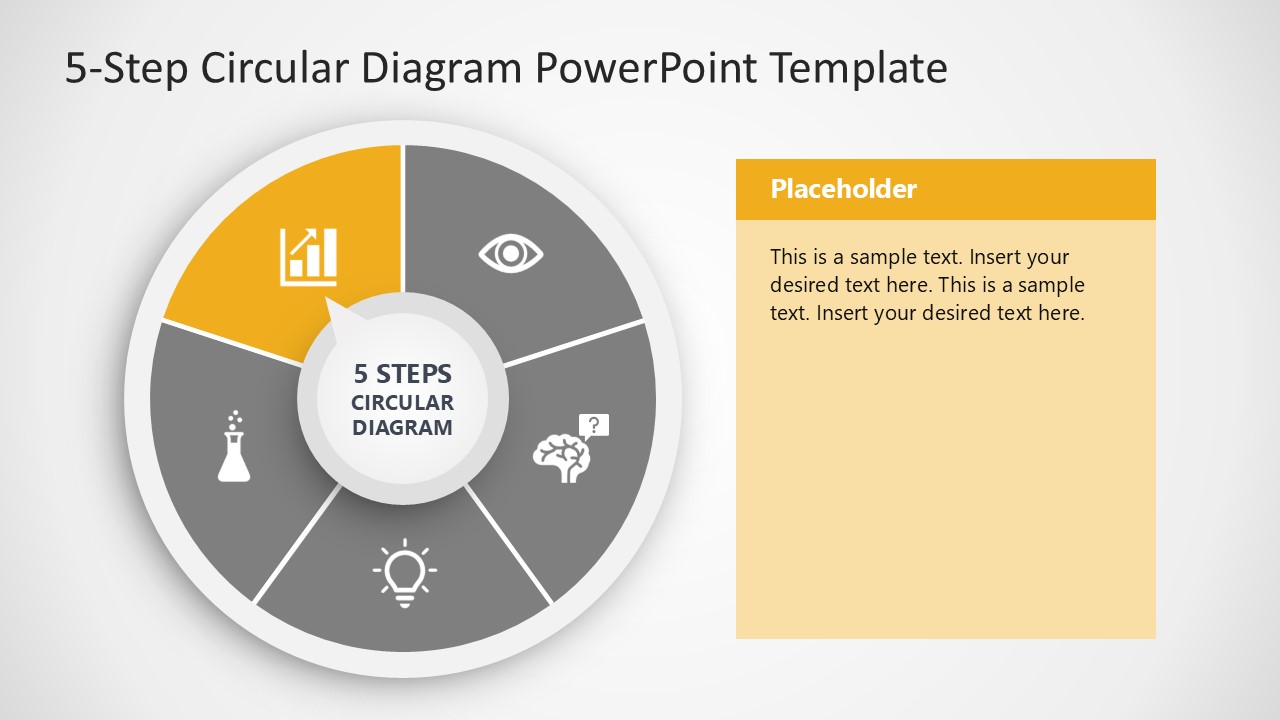 5-Step Circular Diagram PowerPoint Template

5 STEPS
CIRCULAR
DIAGRAM

?

Placeholder

This is a sample text. Insert your desired text here. This is a sample text. Insert your desired text here.